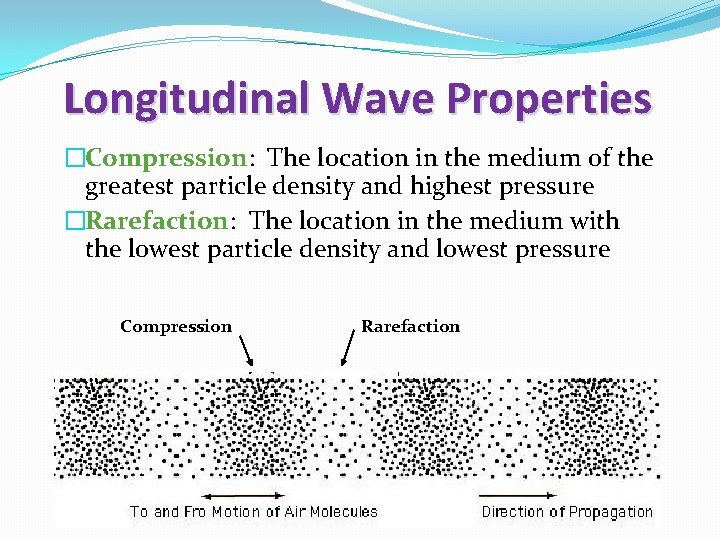 Longitudinal Wave Properties

□Compression: The location in the medium of the greatest particle density and highest pressure

□Rarefaction: The location in the medium with the lowest particle density and lowest pressure

Compression

Rarefaction

To and Fro Motion of Air Molecules

Direction of Propagation